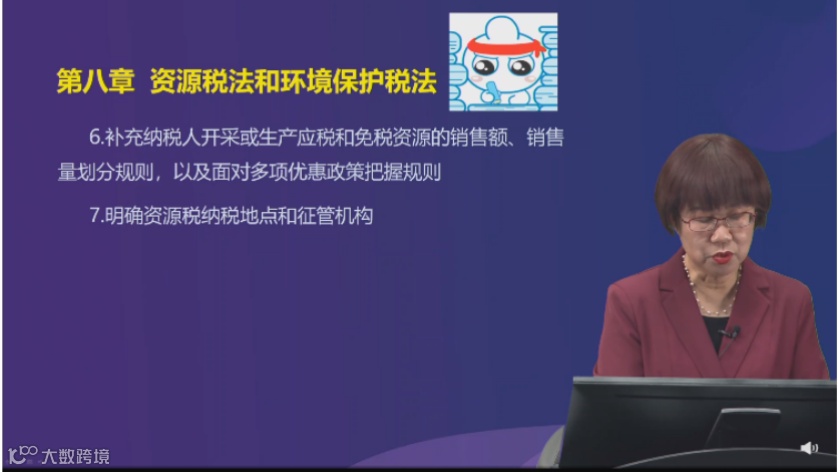 第八章 资源税法和环境保护税法

6.补充纳税人开采或生产应税和免税资源的销售额、销售量划分规则，以及面对多项优惠政策把握规则

7.明确资源税纳税地点和征管机构

大数跨境